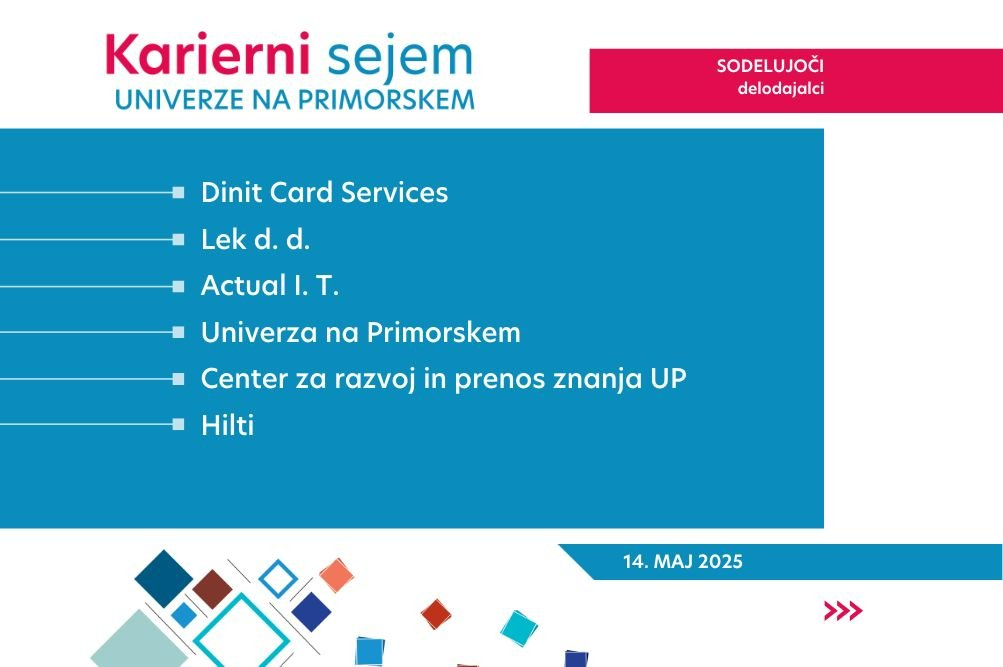 Karierni sejem
UNIVERZE NA PRIMORSKEM

SODELUJOČI
delodajalci

Dinit Card Services
Lek d. d.
Actual I. T.
Univerza na Primorskem
Center za razvoj in prenos znanja UP
Hilti

14. MAJ 2025

>>>